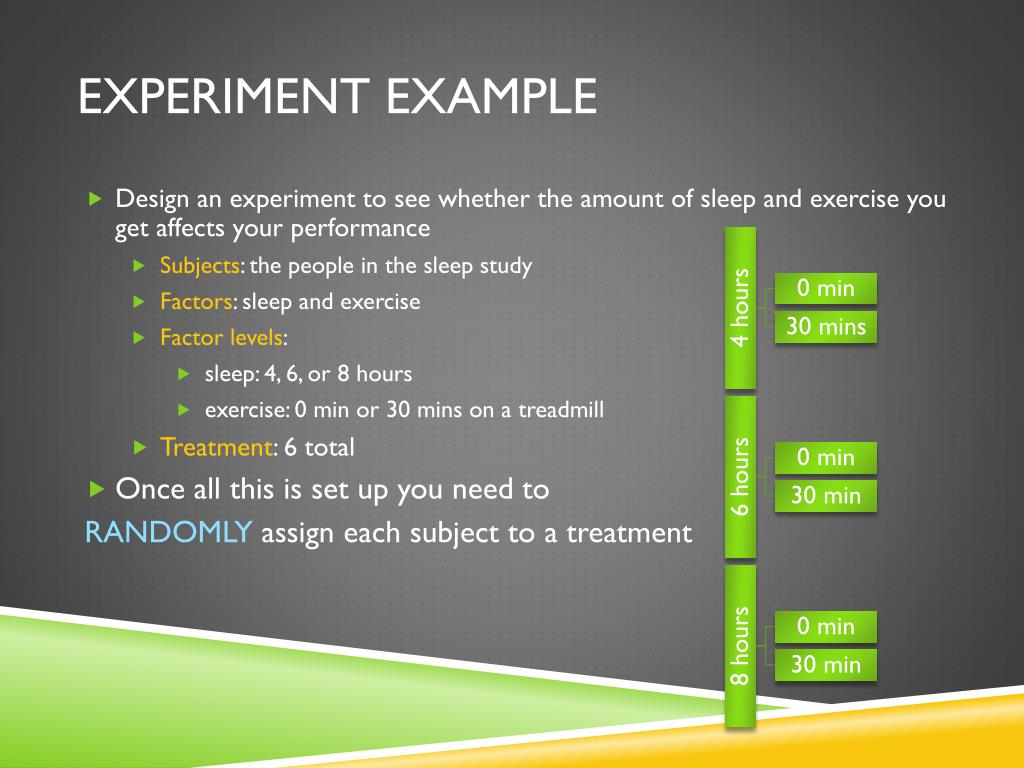 EXPERIMENT EXAMPLE

Design an experiment to see whether the amount of sleep and exercise you get affects your performance

Subjects: the people in the sleep study

Factors: sleep and exercise

Factor levels:

sleep: 4, 6, or 8 hours

exercise: 0 min or 30 mins on a treadmill

Treatment: 6 total

Once all this is set up you need to RANDOMLY assign each subject to a treatment

4 hours
0 min
30 mins

6 hours
0 min
30 min

8 hours
0 min
30 min